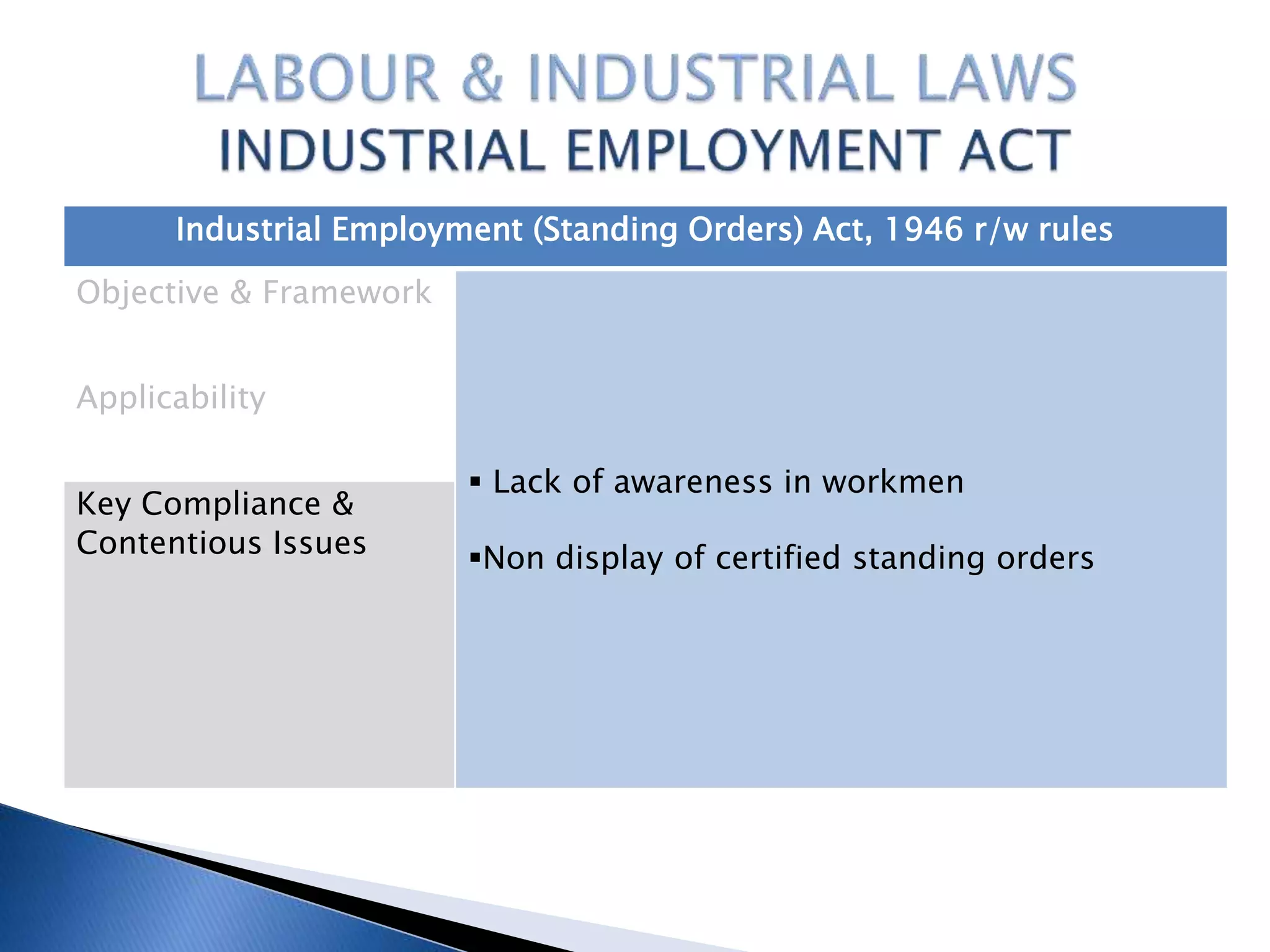 LABOUR & INDUSTRIAL LAWS
INDUSTRIAL EMPLOYMENT ACT

Industrial Employment (Standing Orders) Act, 1946 r/w rules

Objective & Framework

Applicability

Key Compliance & Contentious Issues

▪ Lack of awareness in workmen

▪Non display of certified standing orders